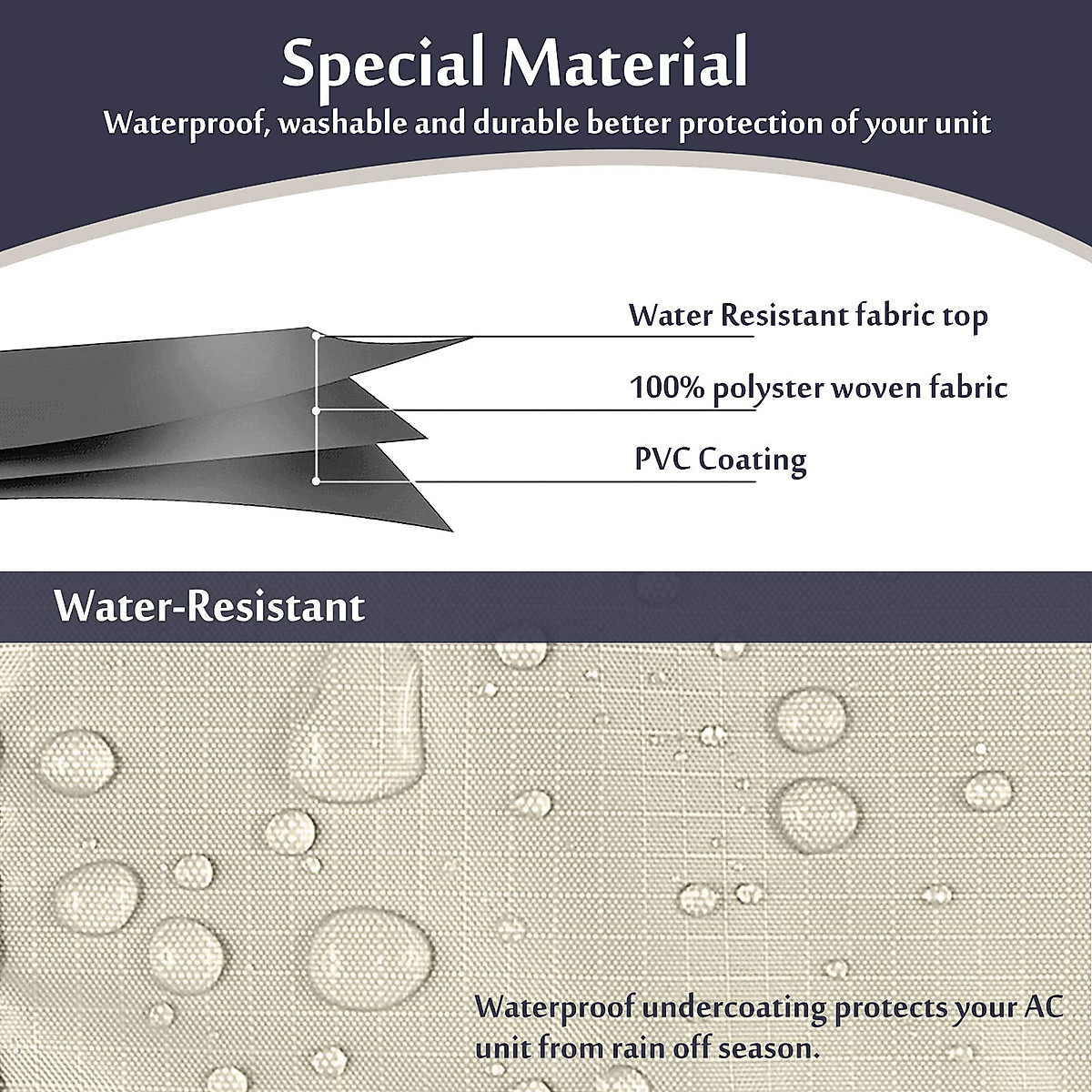 Special Material
Waterproof, washable and durable better protection of your unit

Water Resistant fabric top

100% polyster woven fabric

PVC Coating

Water-Resistant

Waterproof undercoating protects your AC unit from rain off season.